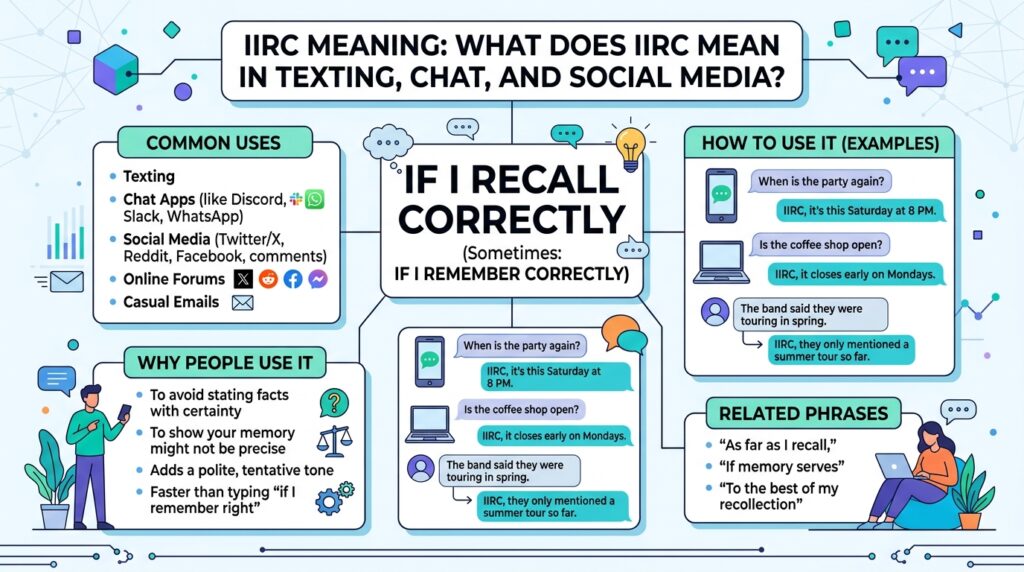 IIRC MEANING: WHAT DOES IIRC MEAN IN TEXTING, CHAT, AND SOCIAL MEDIA?

COMMON USES

- Texting
- Chat Apps (like Discord, Slack, WhatsApp)
- Social Media (Twitter/X, Reddit, Facebook, comments)
- Online Forums
- Casual Emails

IF I RECALL CORRECTLY

(Sometimes: IF I REMEMBER CORRECTLY)

HOW TO USE IT (EXAMPLES)

When is the party again?

IIRC, it's this Saturday at 8 PM.

Is the coffee shop open?

IIRC, it closes early on Mondays.

The band said they were touring in spring.

IIRC, they only mentioned a summer tour so far.

WHY PEOPLE USE IT

- To avoid stating facts with certainty
- To show your memory might not be precise
- Adds a polite, tentative tone
- Faster than typing "if I remember right"

When is the party again?

IIRC, it's this Saturday at 8 PM.

Is the coffee shop open?

IIRC, it closes early on Mondays.

The band said they were touring in spring.

IIRC, they only mentioned a summer tour so far.

RELATED PHRASES

- "As far as I recall,"
- "If memory serves"
- "To the best of my recollection"